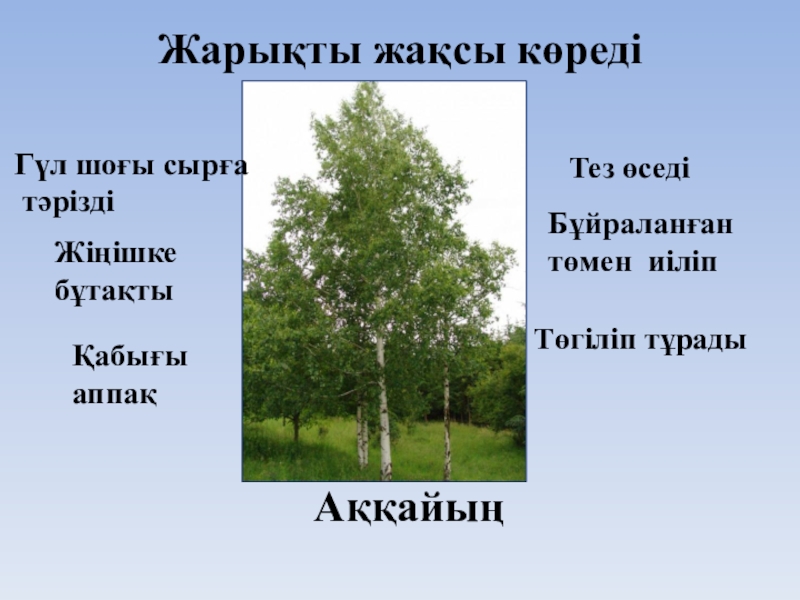 Жарықты жақсы көреді

Гүл шоғы сырға тәрізді

Жіңішке бұтақты

Қабығы аппақ

Тез өседі

Бұйраланған төмен иіліп

Төгіліп тұрады

Аққайың